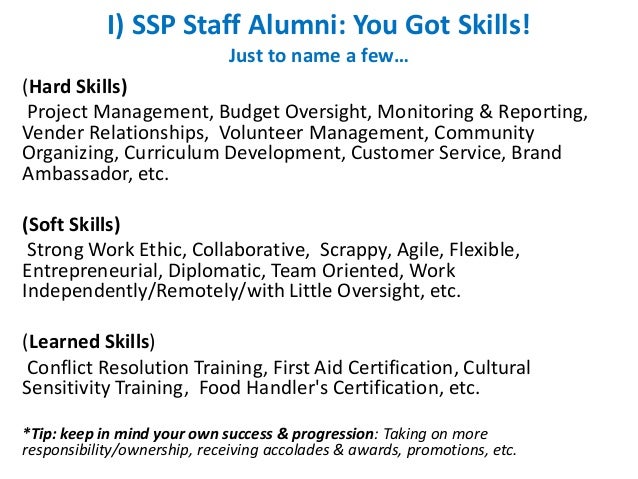 I) SSP Staff Alumni: You Got Skills!
Just to name a few…

(Hard Skills)
Project Management, Budget Oversight, Monitoring & Reporting, Vender Relationships, Volunteer Management, Community Organizing, Curriculum Development, Customer Service, Brand Ambassador, etc.

(Soft Skills)
Strong Work Ethic, Collaborative, Scrappy, Agile, Flexible, Entrepreneurial, Diplomatic, Team Oriented, Work Independently/Remotely/with Little Oversight, etc.

(Learned Skills)
Conflict Resolution Training, First Aid Certification, Cultural Sensitivity Training, Food Handler's Certification, etc.

*Tip: keep in mind your own success & progression: Taking on more responsibility/ownership, receiving accolades & awards, promotions, etc.